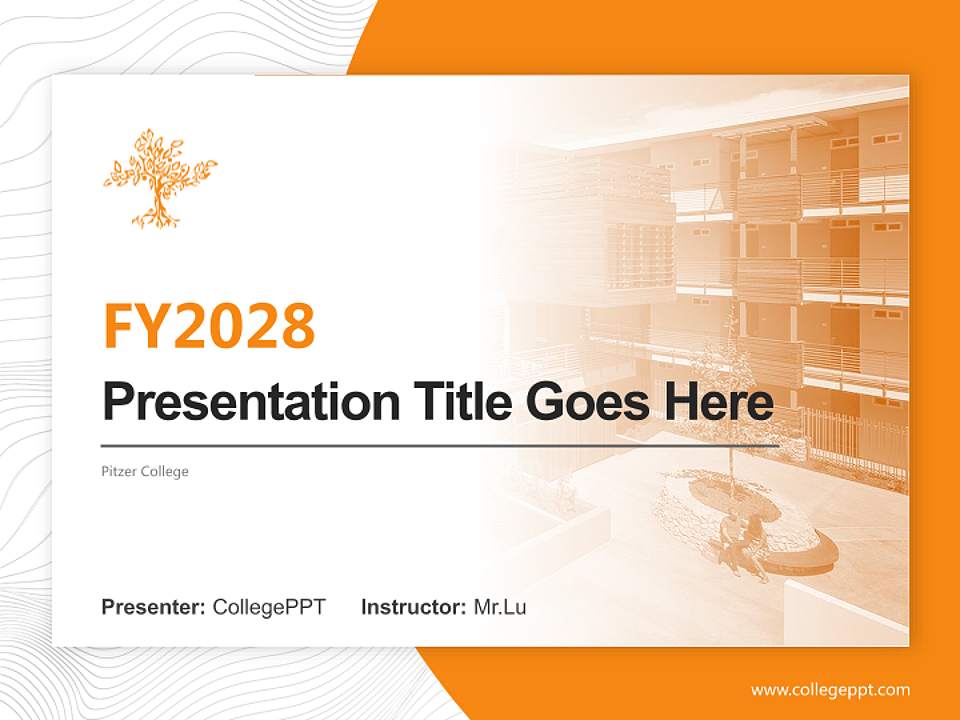 FY2028

Presentation Title Goes Here

Pitzer College

Presenter: CollegePPT Instructor: Mr.Lu

www.collegeppt.com